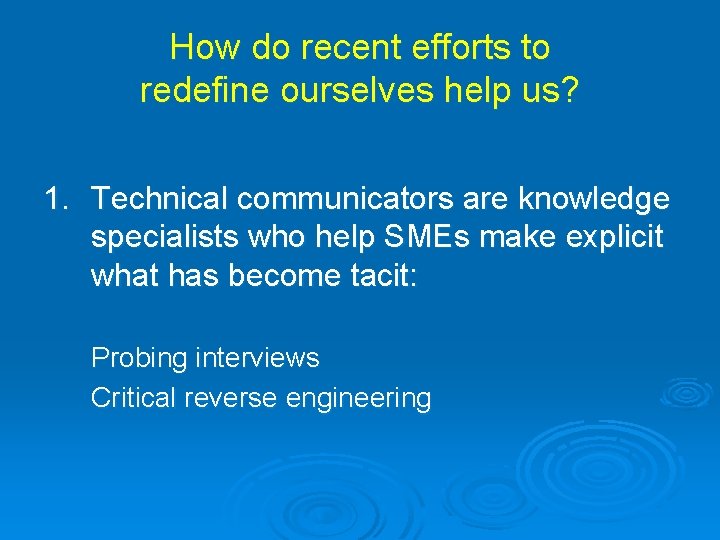 How do recent efforts to redefine ourselves help us?

1. Technical communicators are knowledge specialists who help SMEs make explicit what has become tacit:

Probing interviews
Critical reverse engineering